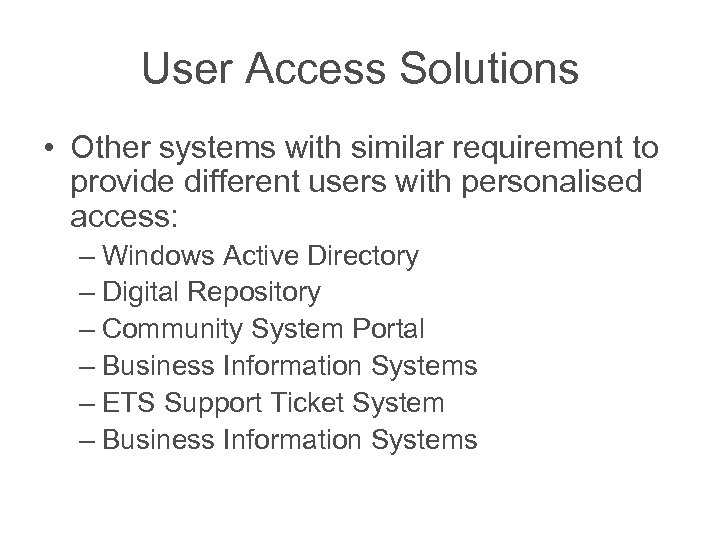 User Access Solutions

• Other systems with similar requirement to provide different users with personalised access:
– Windows Active Directory
– Digital Repository
– Community System Portal
– Business Information Systems
– ETS Support Ticket System
– Business Information Systems